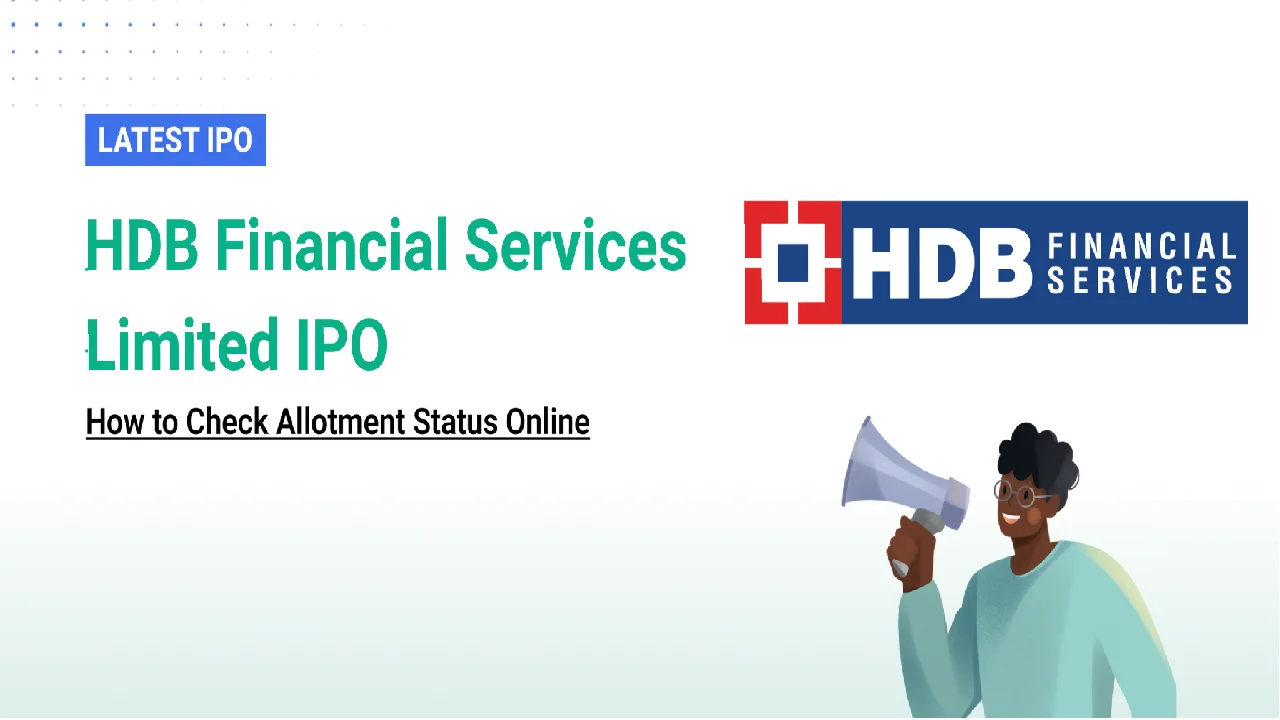 LATEST IPO

HDB Financial Services Limited IPO

How to Check Allotment Status Online

HDB FINANCIAL SERVICES